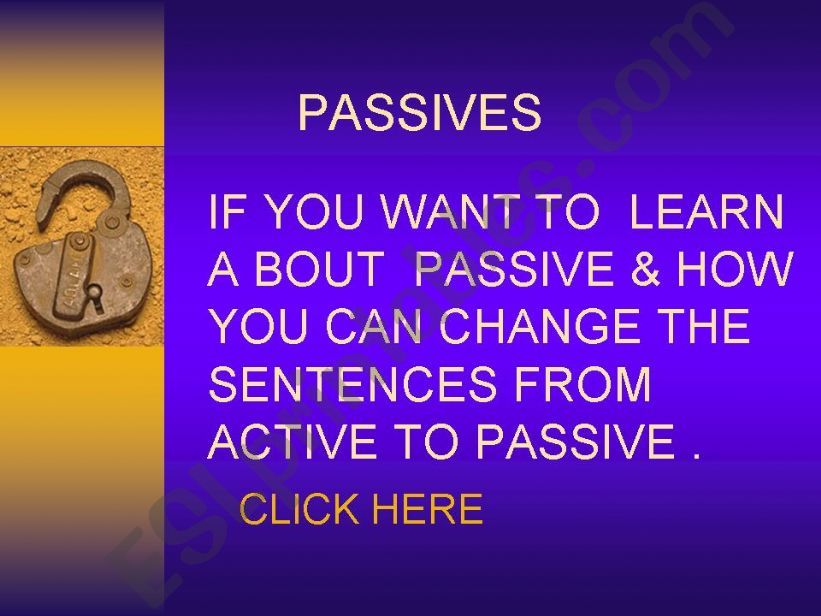 PASSIVES

IF YOU WANT TO LEARN A BOUT PASSIVE & HOW YOU CAN CHANGE THE SENTENCES FROM ACTIVE TO PASSIVE .

CLICK HERE

ESLprintables.com